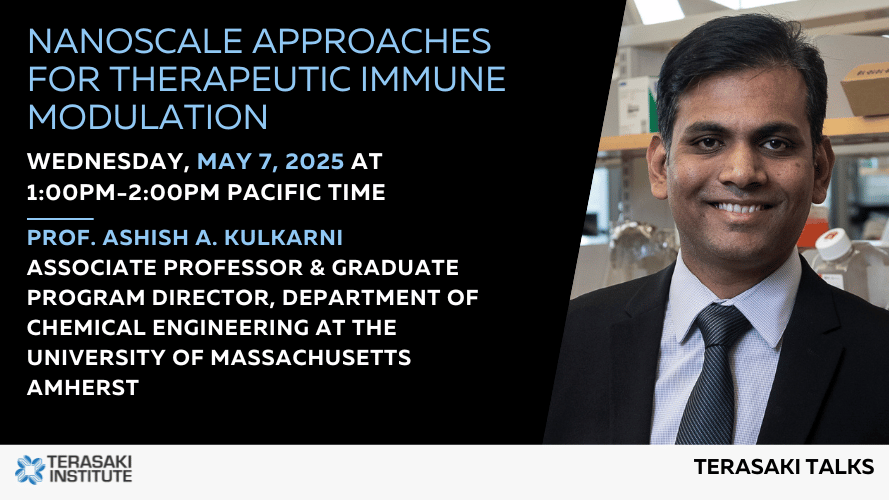 NANOSCALE APPROACHES FOR THERAPEUTIC IMMUNE MODULATION

WEDNESDAY, MAY 7, 2025 AT 1:00PM-2:00PM PACIFIC TIME

PROF. ASHISH A. KULKARNI
ASSOCIATE PROFESSOR & GRADUATE PROGRAM DIRECTOR, DEPARTMENT OF CHEMICAL ENGINEERING AT THE UNIVERSITY OF MASSACHUSETTS AMHERST

TERASAKI INSTITUTE

TERASAKI TALKS